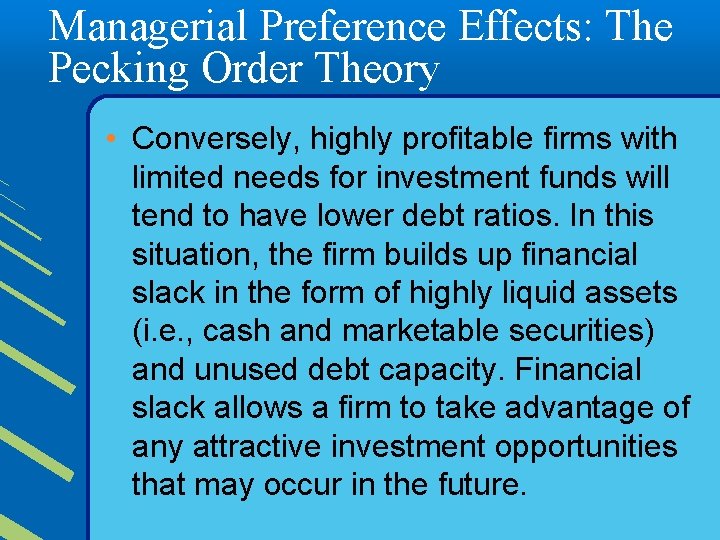 Managerial Preference Effects: The Pecking Order Theory

• Conversely, highly profitable firms with limited needs for investment funds will tend to have lower debt ratios. In this situation, the firm builds up financial slack in the form of highly liquid assets (i.e., cash and marketable securities) and unused debt capacity. Financial slack allows a firm to take advantage of any attractive investment opportunities that may occur in the future.